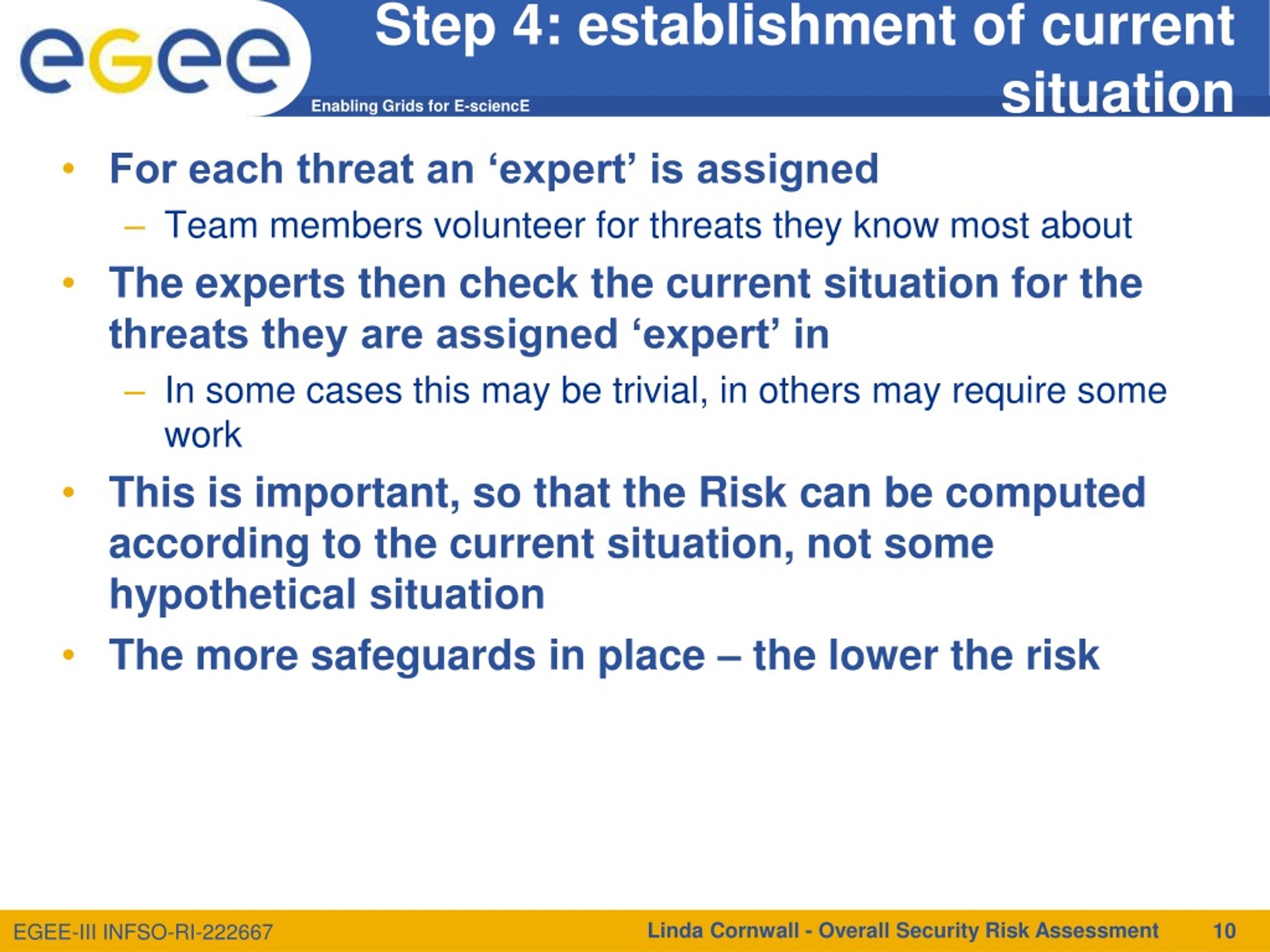 eGee

Enabling Grids for E-sciencE

Step 4: establishment of current situation

• For each threat an ‘expert’ is assigned
– Team members volunteer for threats they know most about
• The experts then check the current situation for the threats they are assigned ‘expert’ in
– In some cases this may be trivial, in others may require some work
• This is important, so that the Risk can be computed according to the current situation, not some hypothetical situation
• The more safeguards in place – the lower the risk

EGEE-III INFSO-RI-222667

Linda Cornwall - Overall Security Risk Assessment

10